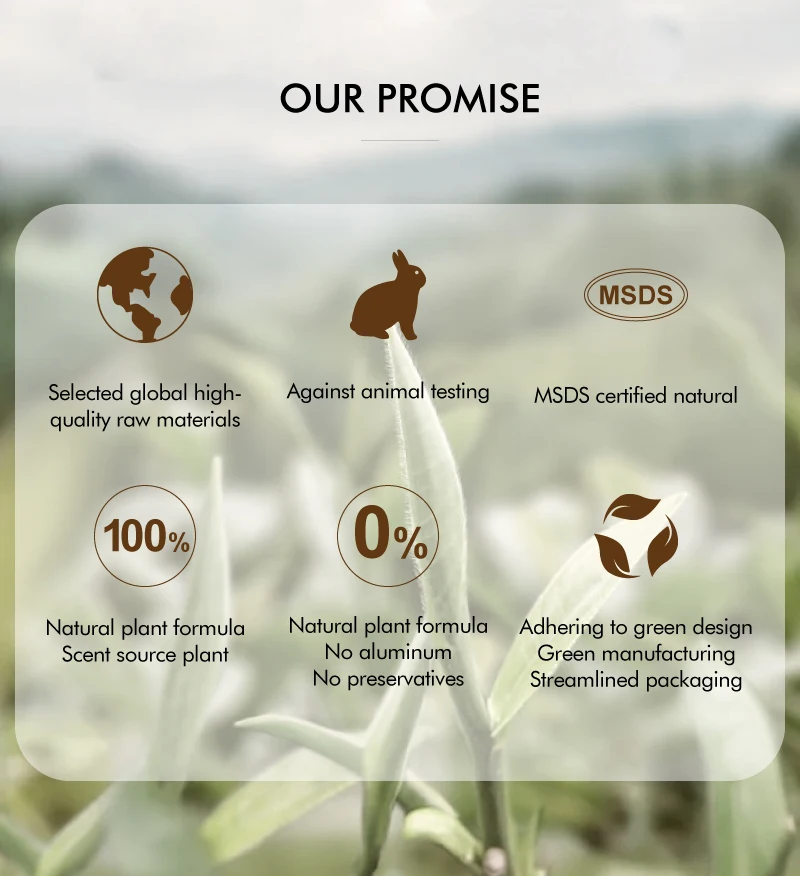 OUR PROMISE

Selected global high-quality raw materials

Against animal testing

MSDS

MSDS certified natural

100%

Natural plant formula
Scent source plant

0%

Natural plant formula
No aluminum
No preservatives

Adhering to green design
Green manufacturing
Streamlined packaging